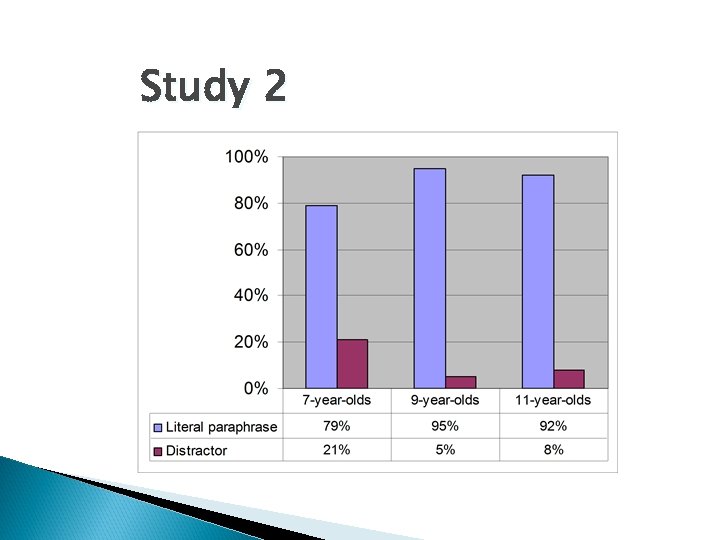 Study 2

100%
80%
60%
40%
20%
0%

| | 7-year-olds | 9-year-olds | 11-year-olds |
|---|---|---|---|
| Literal paraphrase | 79% | 95% | 92% |
| Distractor | 21% | 5% | 8% |